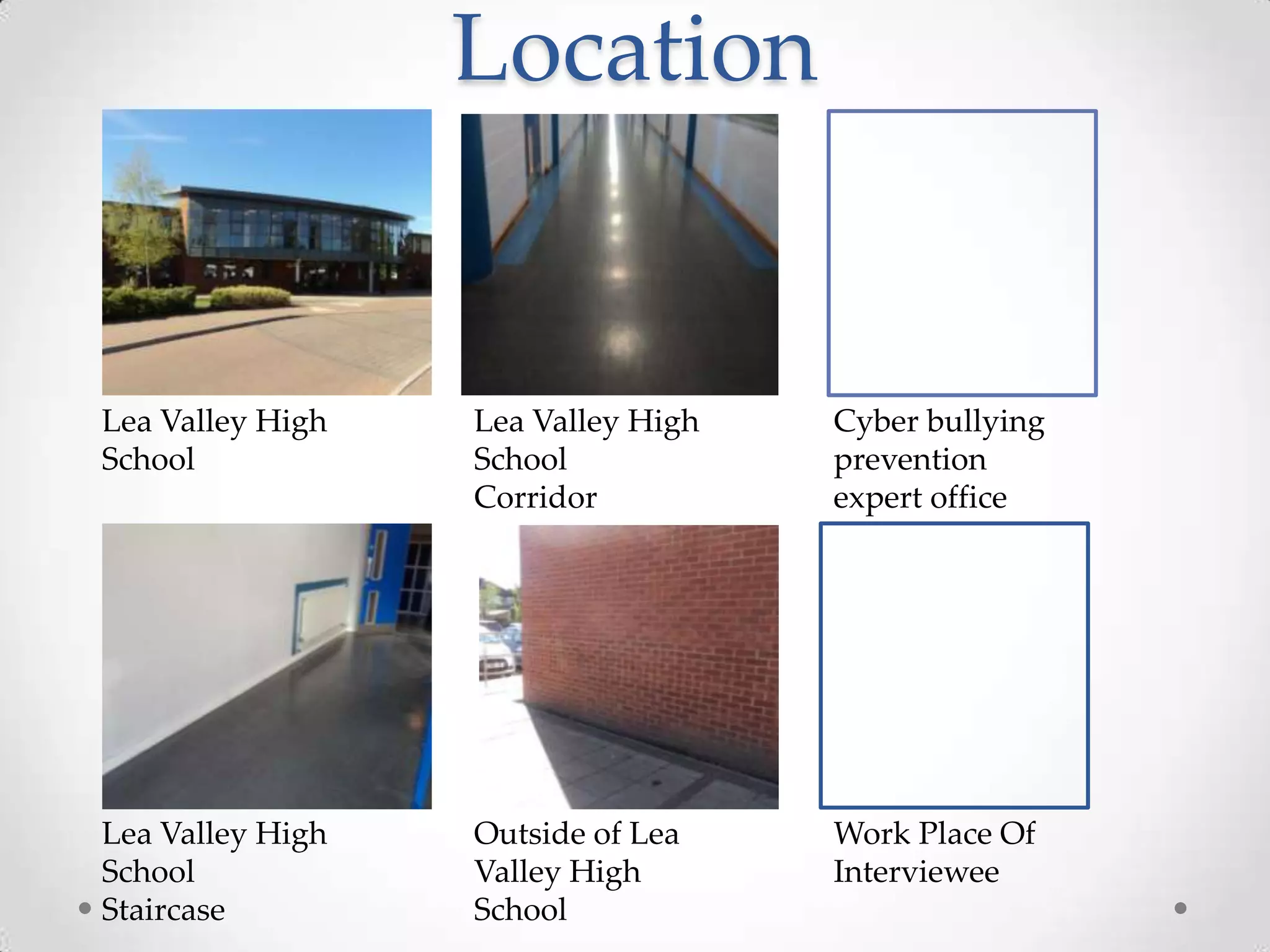 Location

Lea Valley High School

Lea Valley High School Corridor

Cyber bullying prevention expert office

Lea Valley High School Staircase

Outside of Lea Valley High School

Work Place Of Interviewee